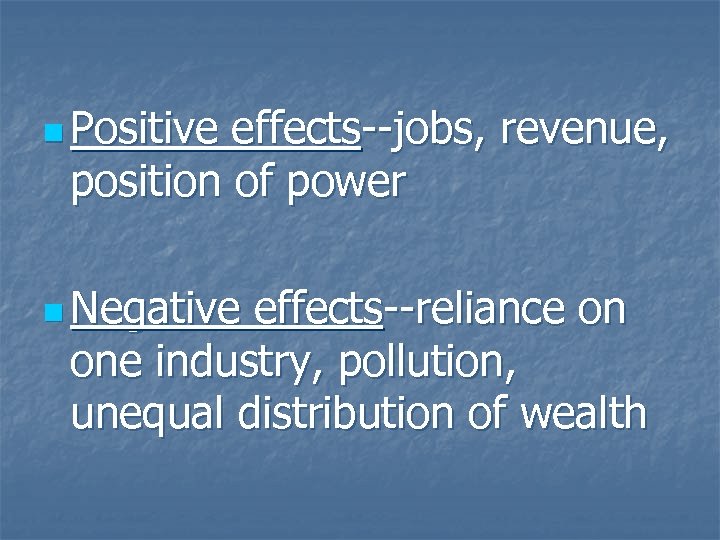 Positive effects--jobs, revenue, position of power

Negative effects--reliance on one industry, pollution, unequal distribution of wealth